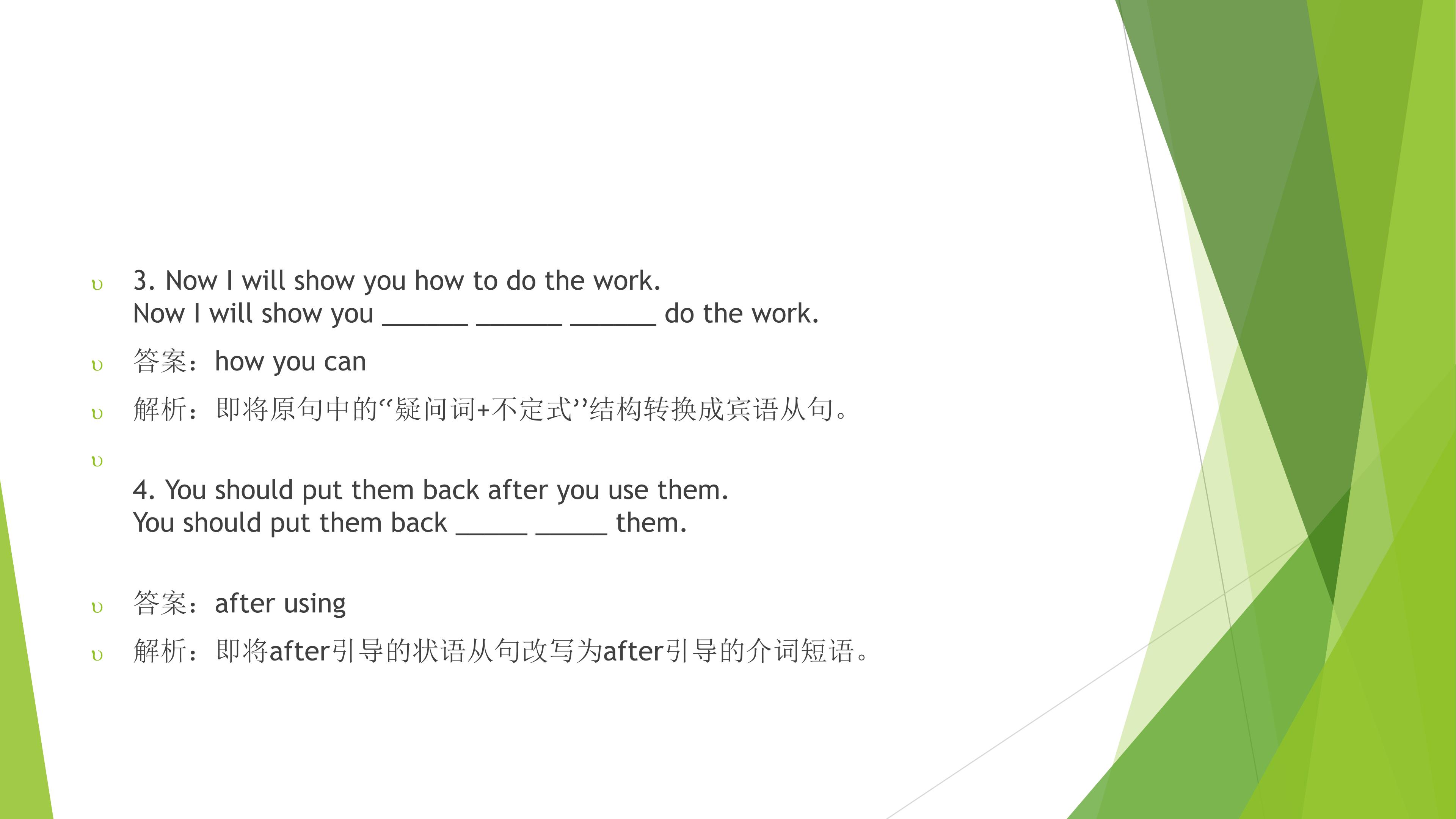 υ 3. Now I will show you how to do the work.
Now I will show you ____ ____ ____ do the work.

υ 答案：how you can

υ 解析：即将原句中的“疑问词+不定式”结构转换成宾语从句。

υ

4. You should put them back after you use them.
You should put them back ____ ____ them.

υ 答案：after using

υ 解析：即将after引导的状语从句改写为after引导的介词短语。